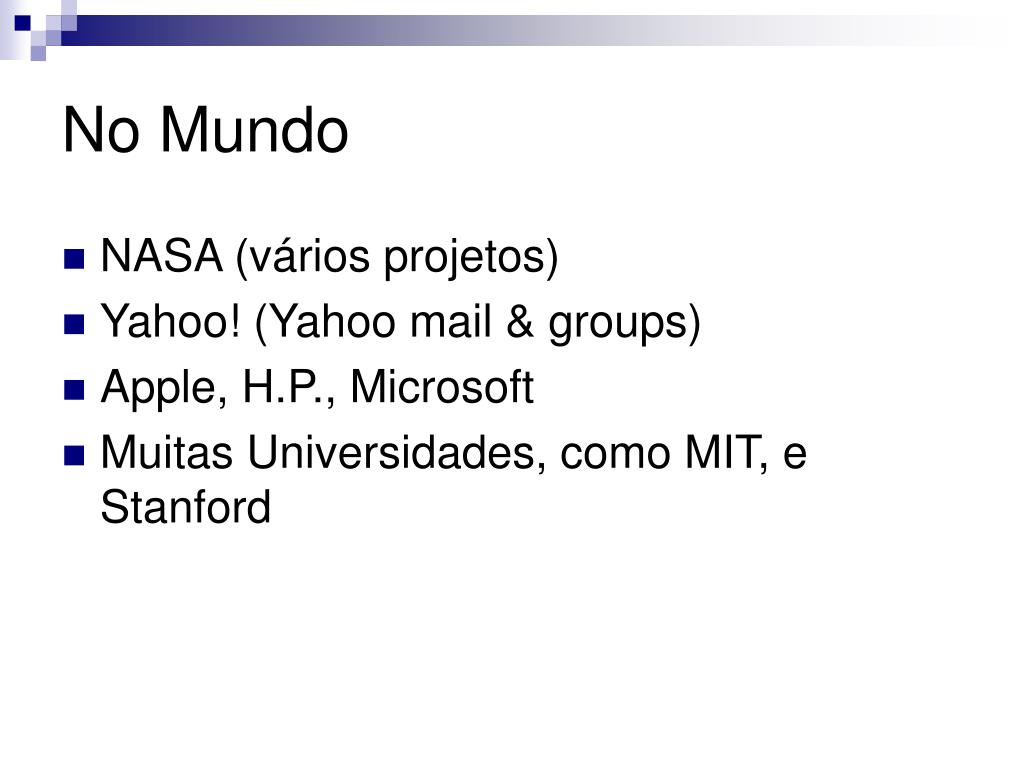 No Mundo

- NASA (vários projetos)
- Yahoo! (Yahoo mail & groups)
- Apple, H.P., Microsoft
- Muitas Universidades, como MIT, e Stanford